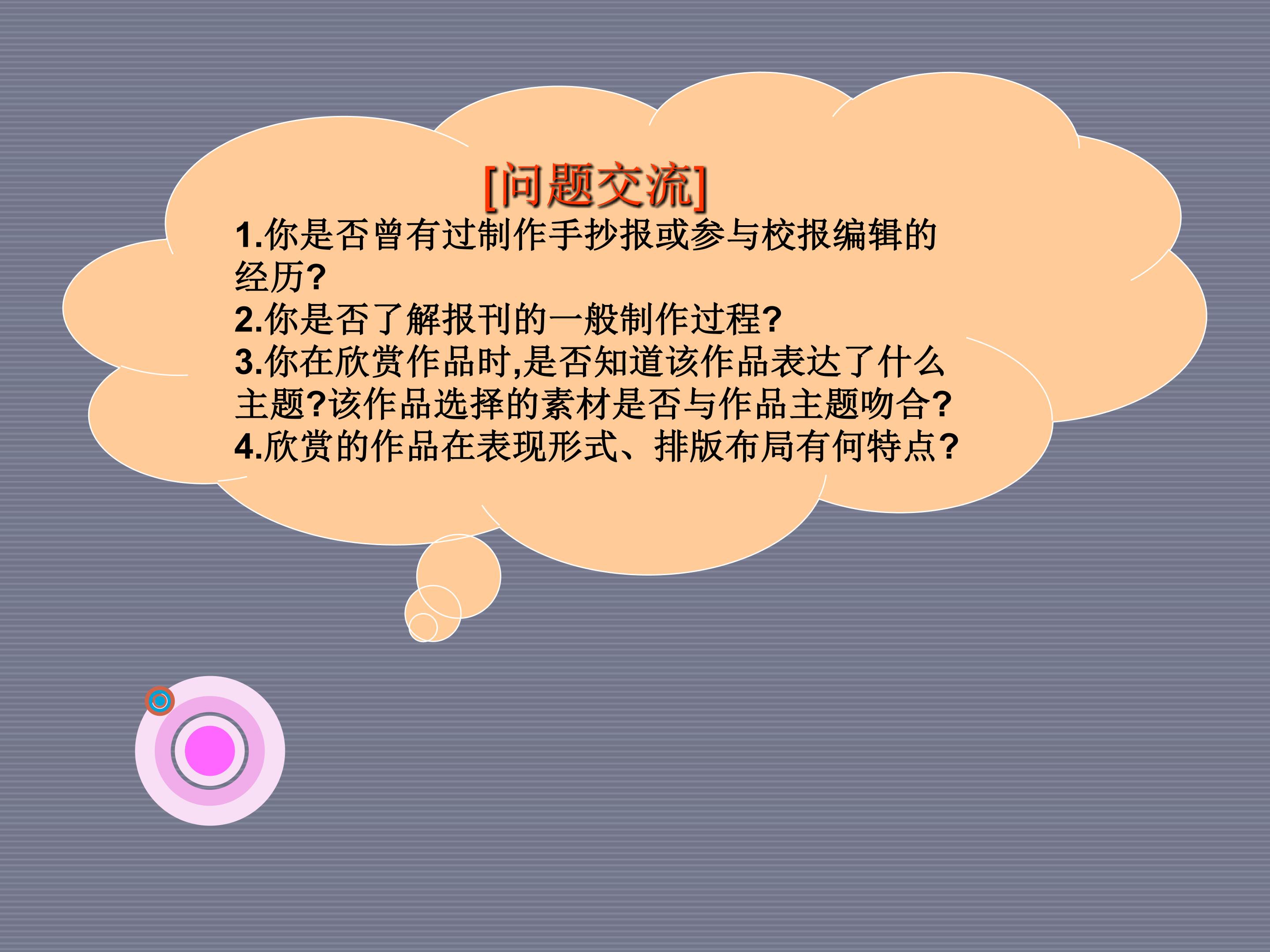 [问题交流]

1.你是否曾有过制作手抄报或参与校报编辑的经历?

2.你是否了解报刊的一般制作过程?

3.你在欣赏作品时,是否知道该作品表达了什么主题?该作品选择的素材是否与作品主题吻合?

4.欣赏的作品在表现形式、排版布局有何特点?